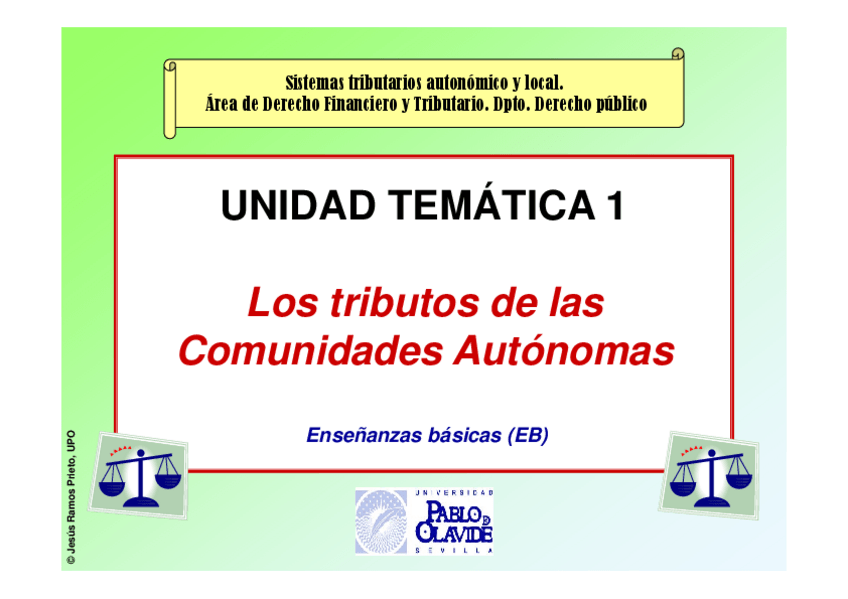 Sistemas tributarios autonómico y local.
Área de Derecho Financiero y Tributario. Dpto. Derecho público

UNIDAD TEMÁTICA 1

Los tributos de las Comunidades Autónomas

Enseñanzas básicas (EB)

© Jesús Ramos Prieto, UPO

UNIVERSIDAD
PABLO DE OLAVIDE
SEVILLA